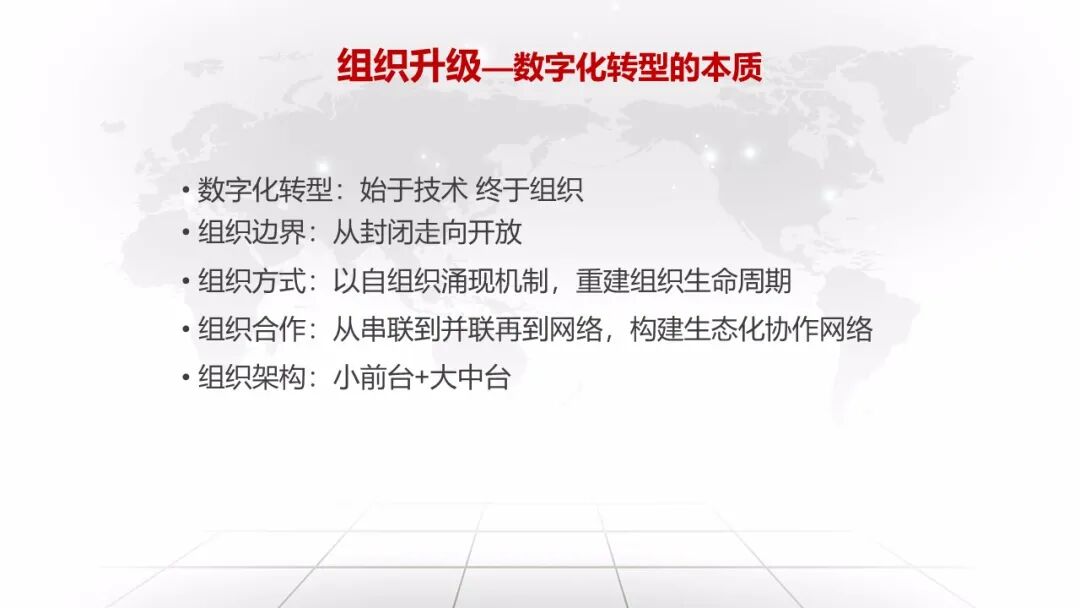 组织升级—数字化转型的本质

• 数字化转型：始于技术 终于组织
• 组织边界：从封闭走向开放
• 组织方式：以自组织涌现机制，重建组织生命周期
• 组织合作：从串联到并联再到网络，构建生态化协作网络
• 组织架构：小前台+大中台